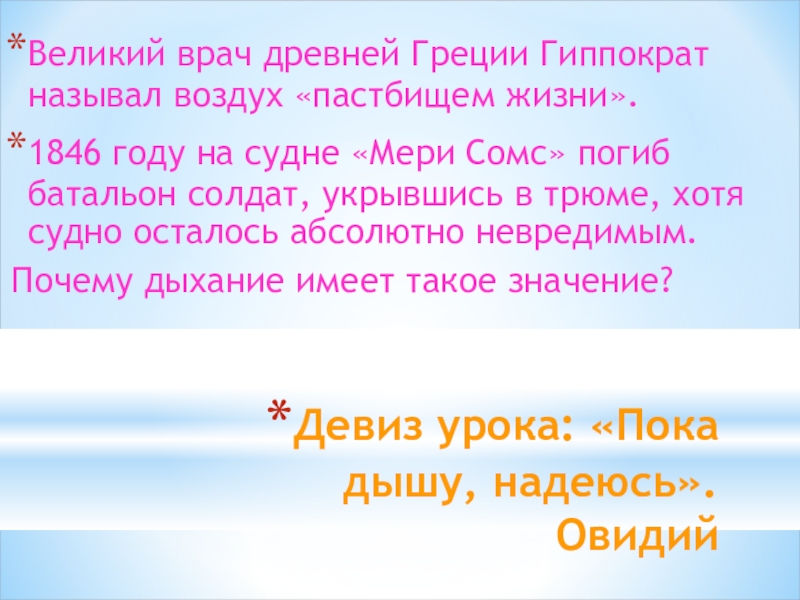 *Великий врач древней Греции Гиппократ называл воздух «пастбищем жизни».

*1846 году на судне «Мери Сомс» погиб батальон солдат, укрывшись в трюме, хотя судно осталось абсолютно невредимым.

Почему дыхание имеет такое значение?

*Девиз урока: «Пока дышу, надеюсь». Овидий